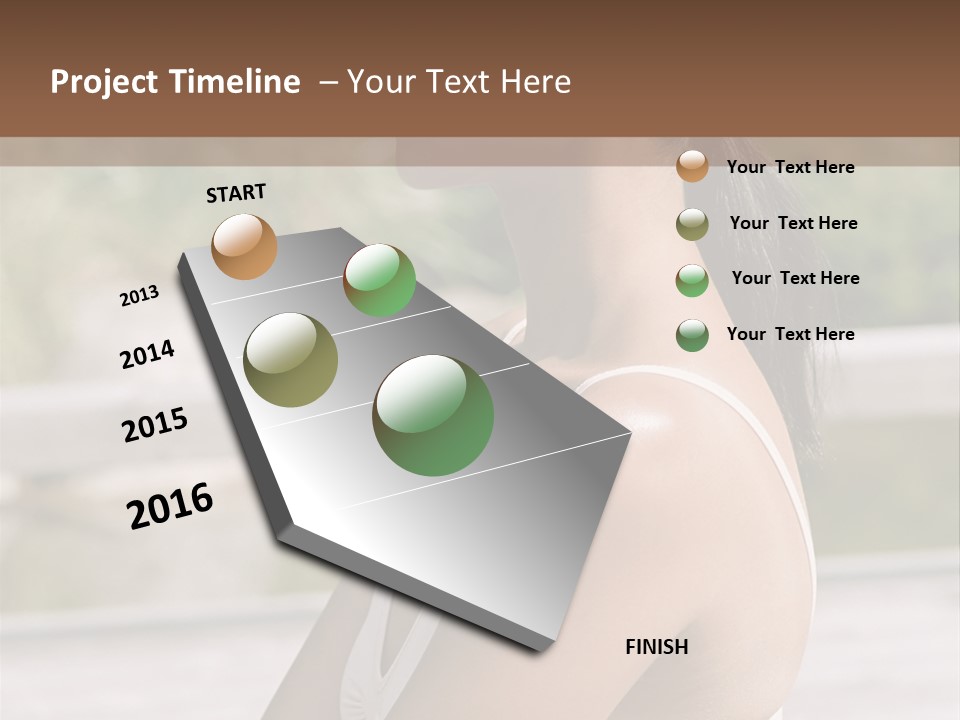 Project Timeline – Your Text Here

START

2013

2014

2015

2016

FINISH

Your Text Here

Your Text Here

Your Text Here

Your Text Here